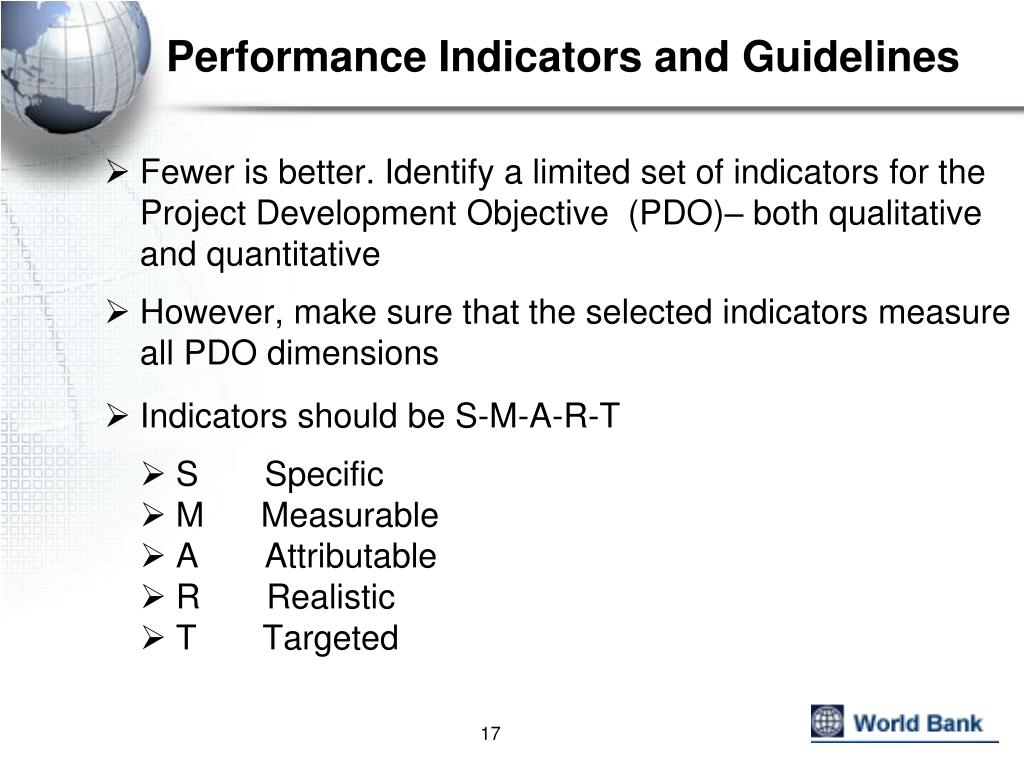 Performance Indicators and Guidelines

➢ Fewer is better. Identify a limited set of indicators for the Project Development Objective (PDO)– both qualitative and quantitative

➢ However, make sure that the selected indicators measure all PDO dimensions

➢ Indicators should be S-M-A-R-T

➢ S Specific
➢ M Measurable
➢ A Attributable
➢ R Realistic
➢ T Targeted

17

World Bank